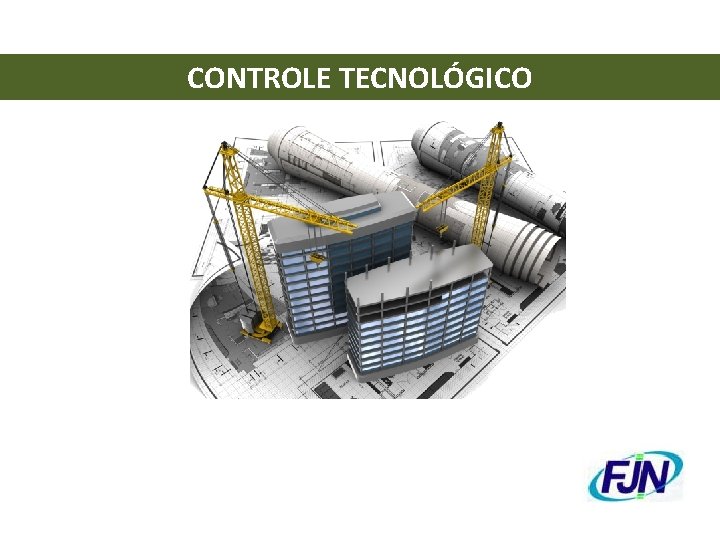 CONTROLE TECNOLÓGICO

FJN